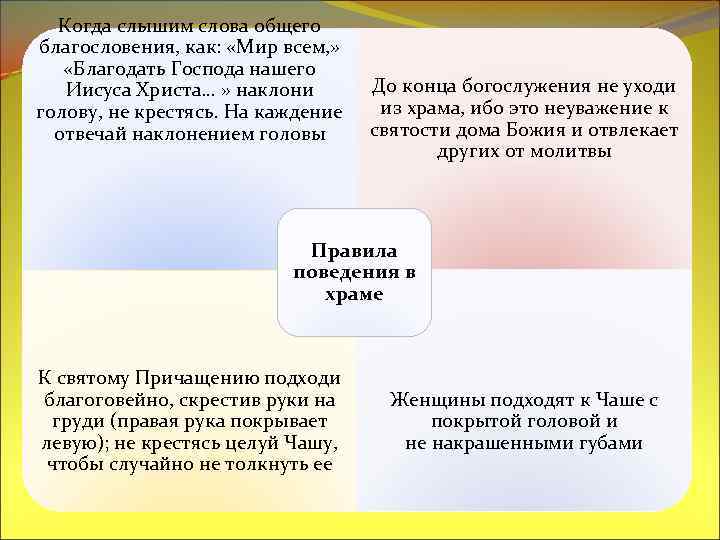 Когда слышим слова общего благословения, как: «Мир всем,» «Благодать Господа нашего Иисуса Христа… » наклони голову, не крестясь. На каждение отвечай наклонением головы

До конца богослужения не уходи из храма, ибо это неуважение к святости дома Божия и отвлекает других от молитвы

Правила поведения в храме

К святому Причащению подходи благоговейно, скрестив руки на груди (правая рука покрывает левую); не крестясь целуй Чашу, чтобы случайно не толкнуть ее

Женщины подходят к Чаше с покрытой головой и не накрашенными губами